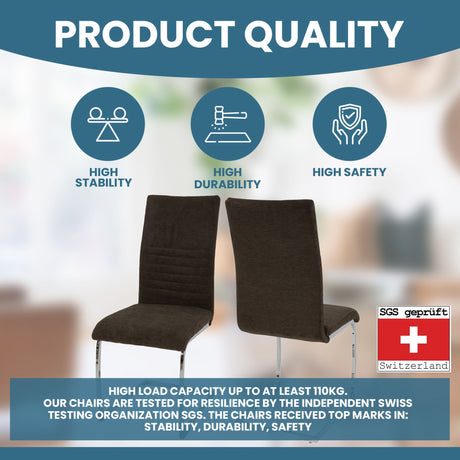 PRODUCT QUALITY

HIGH STABILITY

HIGH DURABILITY

HIGH SAFETY

SGS geprüft

Switzerland

HIGH LOAD CAPACITY UP TO AT LEAST 110KG.
OUR CHAIRS ARE TESTED FOR RESILIENCE BY THE INDEPENDENT SWISS TESTING ORGANIZATION SGS. THE CHAIRS RECEIVED TOP MARKS IN: STABILITY, DURABILITY, SAFETY